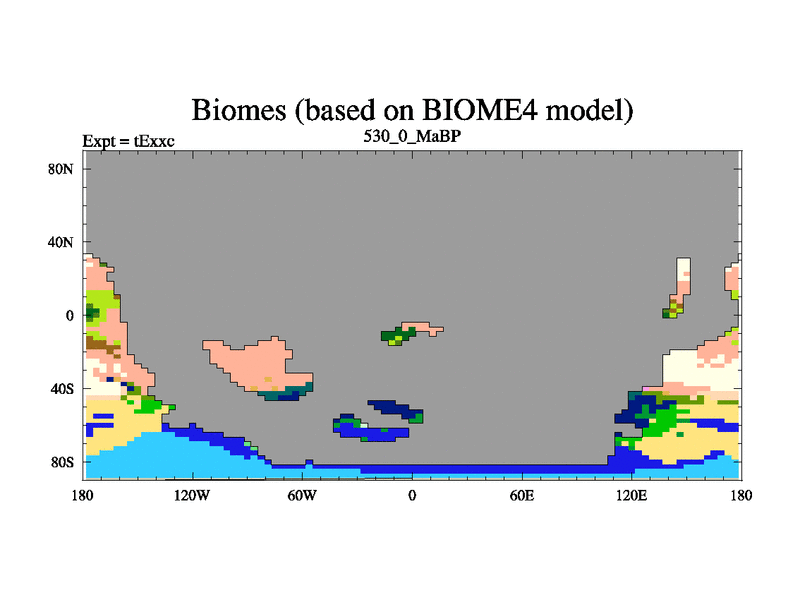 Biomes (based on BIOME4 model)

Expt = tExxc

530_0_MaBP

80N
40N
0
40S
80S

180
120W
60W
0
60E
120E
180